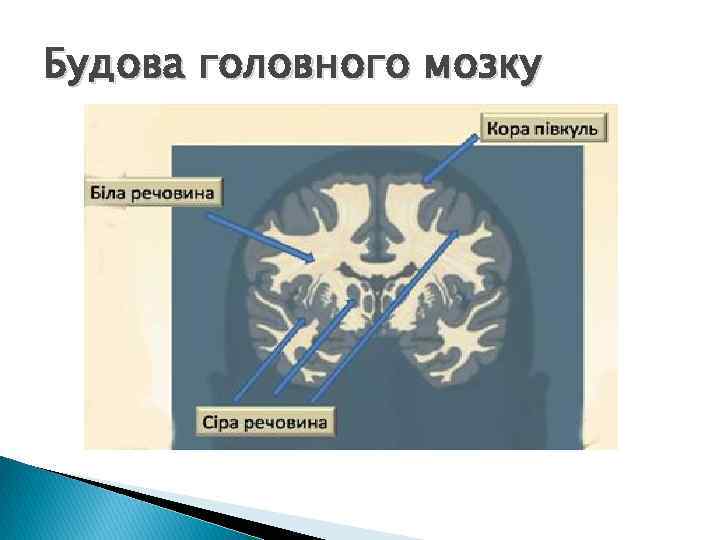 Будова головного мозку

Кора півкуль

Біла речовина

Сіра речовина